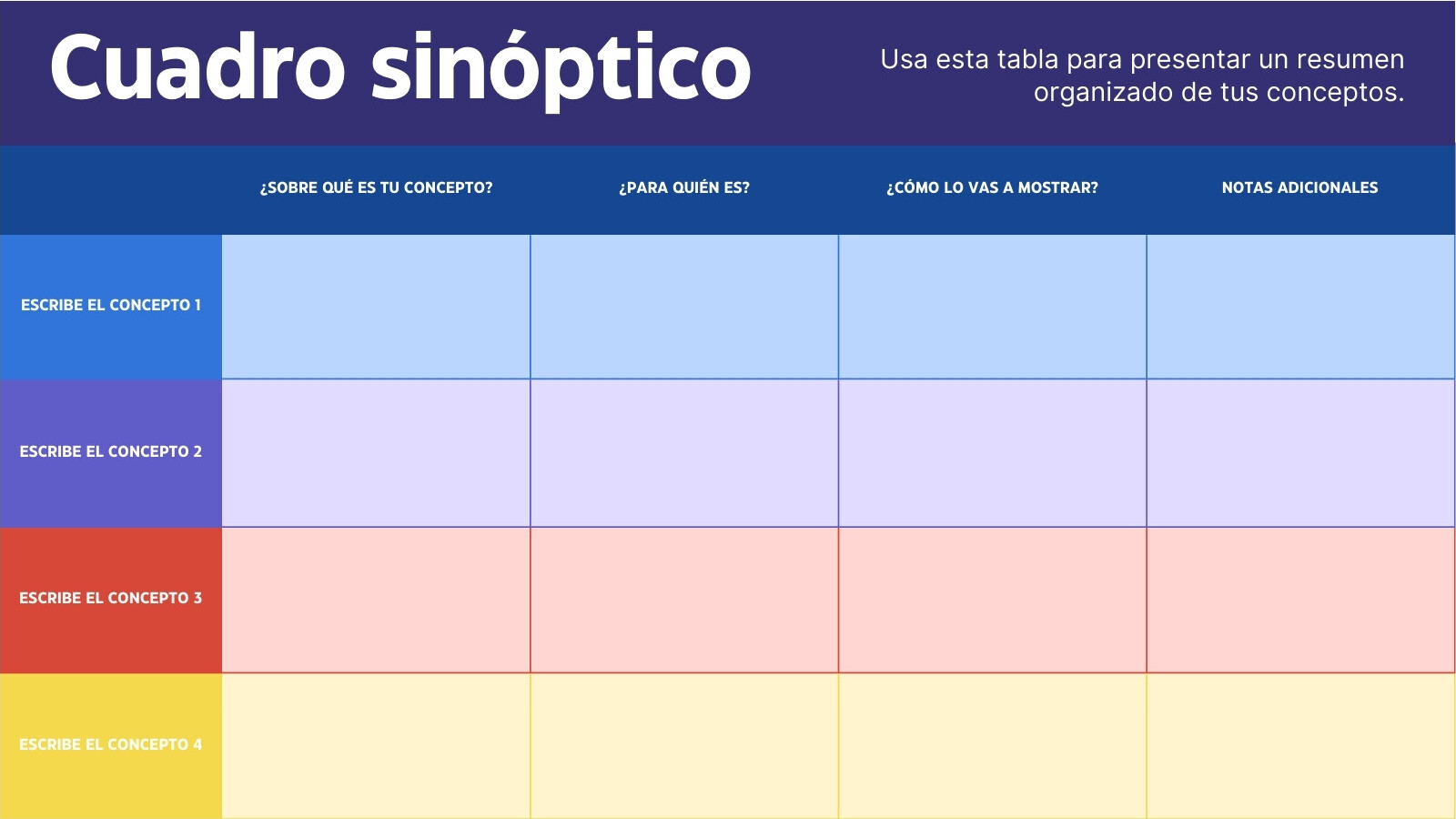 Cuadro sinóptico

Usa esta tabla para presentar un resumen organizado de tus conceptos.

| | ¿SOBRE QUÉ ES TU CONCEPTO? | ¿PARA QUIÉN ES? | ¿CÓMO LO VAS A MOSTRAR? | NOTAS ADICIONALES |
|---|---|---|---|---|
| ESCRIBE EL CONCEPTO 1 | | | | |
| ESCRIBE EL CONCEPTO 2 | | | | |
| ESCRIBE EL CONCEPTO 3 | | | | |
| ESCRIBE EL CONCEPTO 4 | | | | |